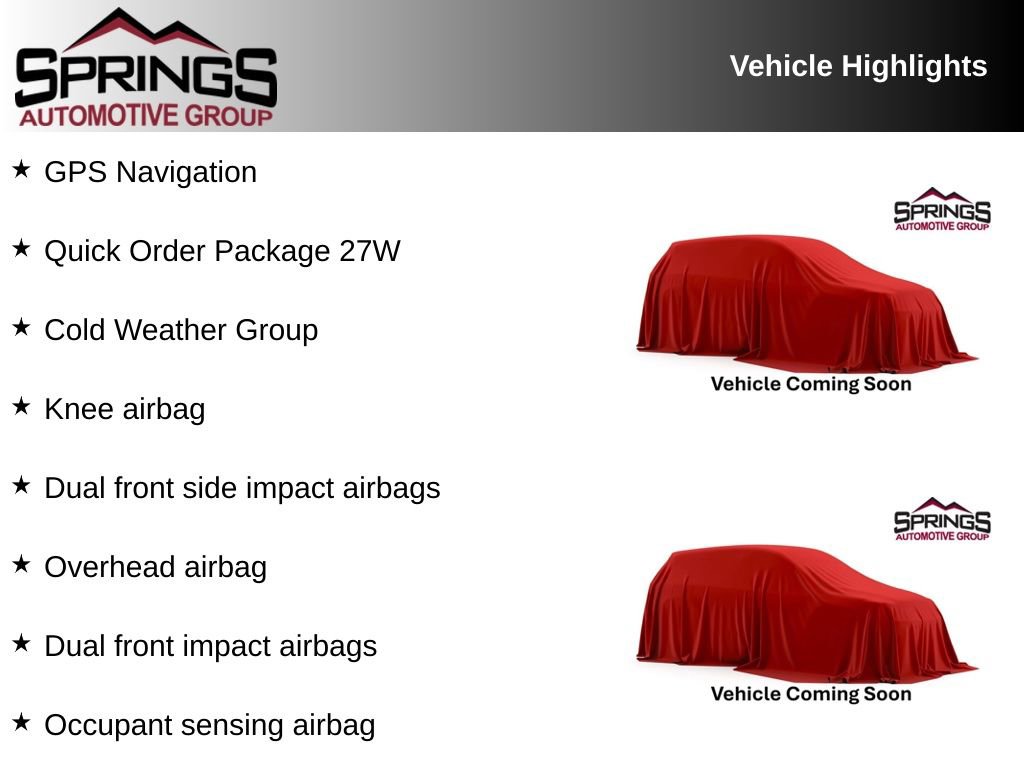 SPRINGS
AUTOMOTIVE GROUP

Vehicle Highlights

★ GPS Navigation

★ Quick Order Package 27W

★ Cold Weather Group

★ Knee airbag

★ Dual front side impact airbags

★ Overhead airbag

★ Dual front impact airbags

★ Occupant sensing airbag

SPRINGS
AUTOMOTIVE GROUP

Vehicle Coming Soon

SPRINGS
AUTOMOTIVE GROUP

Vehicle Coming Soon